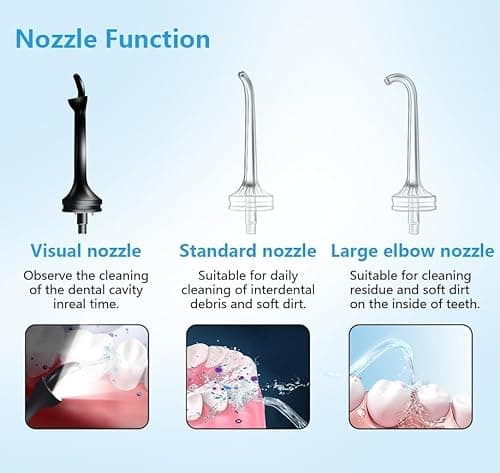 Nozzle Function

Visual nozzle

Observe the cleaning of the dental cavity inreal time.

Standard nozzle

Suitable for daily cleaning of interdental debris and soft dirt.

Large elbow nozzle

Suitable for cleaning residue and soft dirt on the inside of teeth.